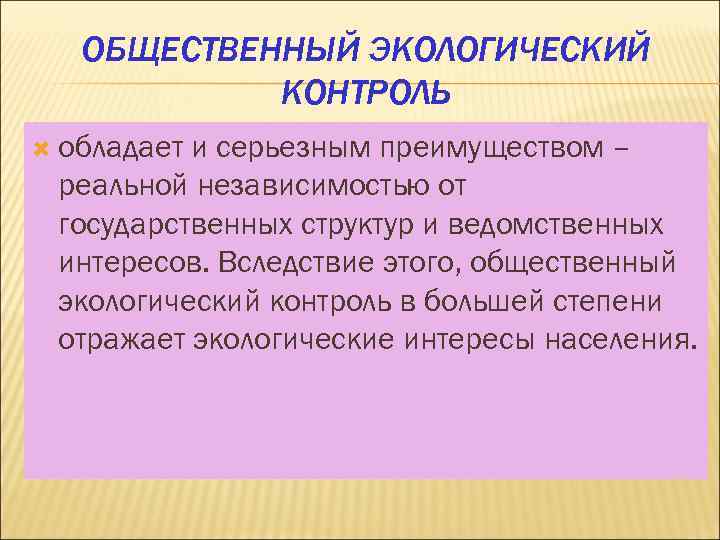 ОБЩЕСТВЕННЫЙ ЭКОЛОГИЧЕСКИЙ КОНТРОЛЬ

обладает и серьезным преимуществом – реальной независимостью от государственных структур и ведомственных интересов. Вследствие этого, общественный экологический контроль в большей степени отражает экологические интересы населения.